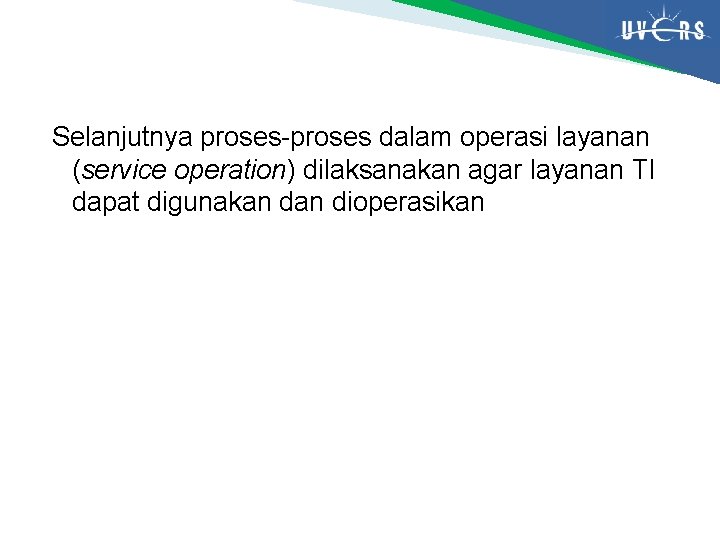 UVERS

Selanjutnya proses-proses dalam operasi layanan (service operation) dilaksanakan agar layanan TI dapat digunakan dan dioperasikan